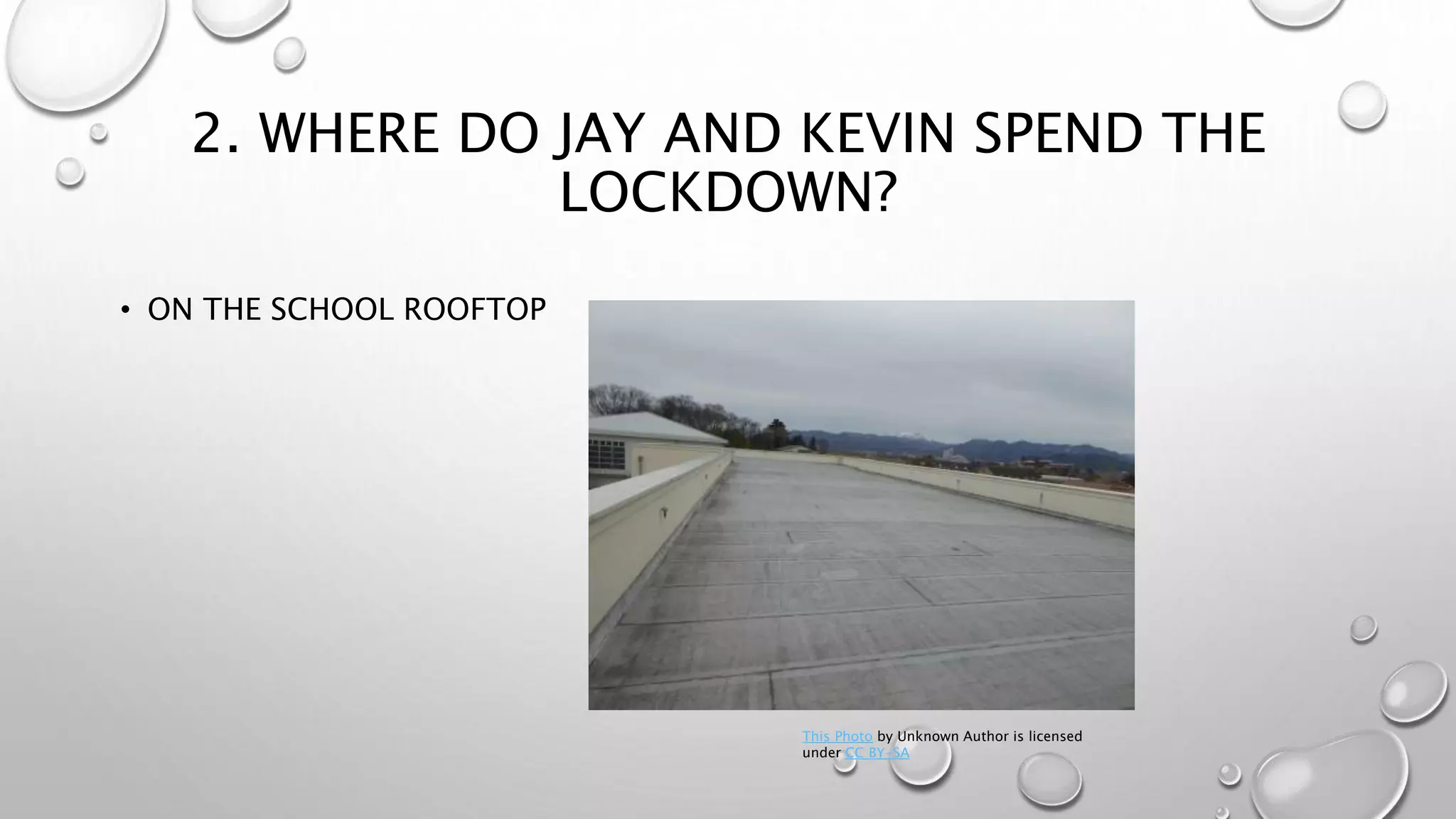 2. WHERE DO JAY AND KEVIN SPEND THE LOCKDOWN?

• ON THE SCHOOL ROOFTOP

This Photo by Unknown Author is licensed under CC BY-SA